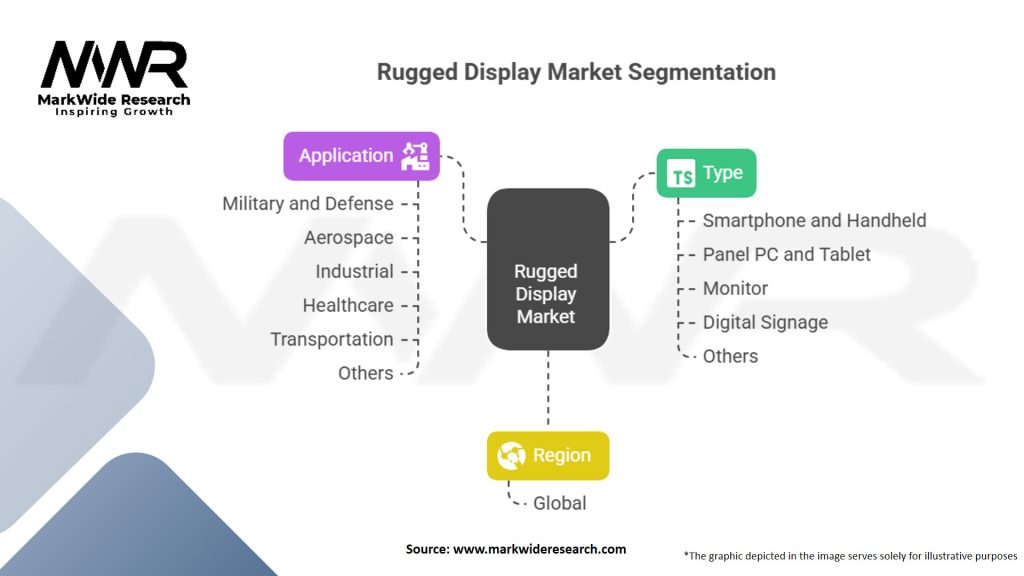 MWR
MarkWide Research
Inspiring Growth

Rugged Display Market Segmentation

Application

Military and Defense
Aerospace
Industrial
Healthcare
Transportation
Others

Rugged Display Market

TS Type

Smartphone and Handheld
Panel PC and Tablet
Monitor
Digital Signage
Others

Region

Global

Source: www.markwideresearch.com

*The graphic depicted in the image serves solely for illustrative purposes